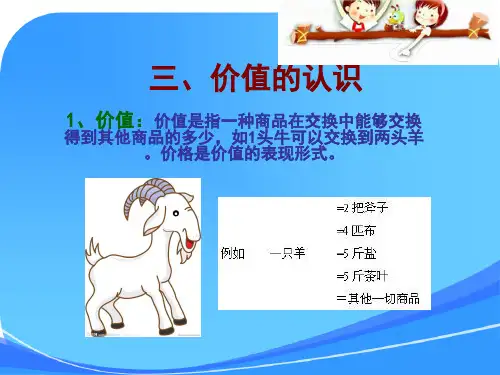 三、价值的认识

1、价值：价值是指一种商品在交换中能够交换得到其他商品的多少，如1头牛可以交换到两头羊。价格是价值的表现形式。

例如　一只羊　=2 把斧子
=4 匹布
=5 斤盐
=5 斤茶叶
=其他一切商品